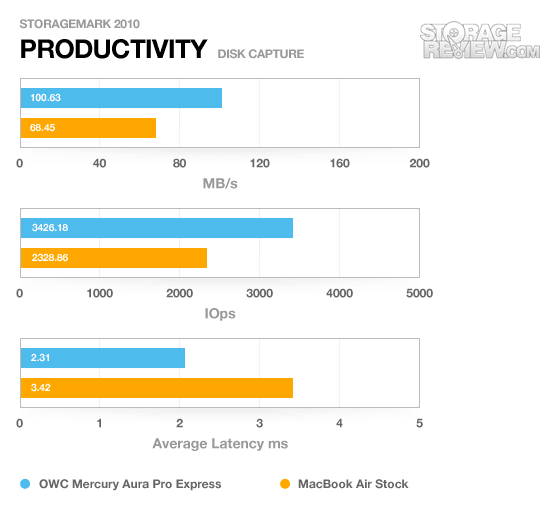 STORAGEMARK 2010
PRODUCTIVITY DISK CAPTURE

STORAGE REVIEW.COM

100.63
68.45
0 40 80 120 160 200
MB/s

3426.18
2328.86
0 1000 2000 3000 4000 5000
IOps

2.31
3.42
0 1 2 3 4 5
Average Latency ms

OWC Mercury Aura Pro Express
MacBook Air Stock